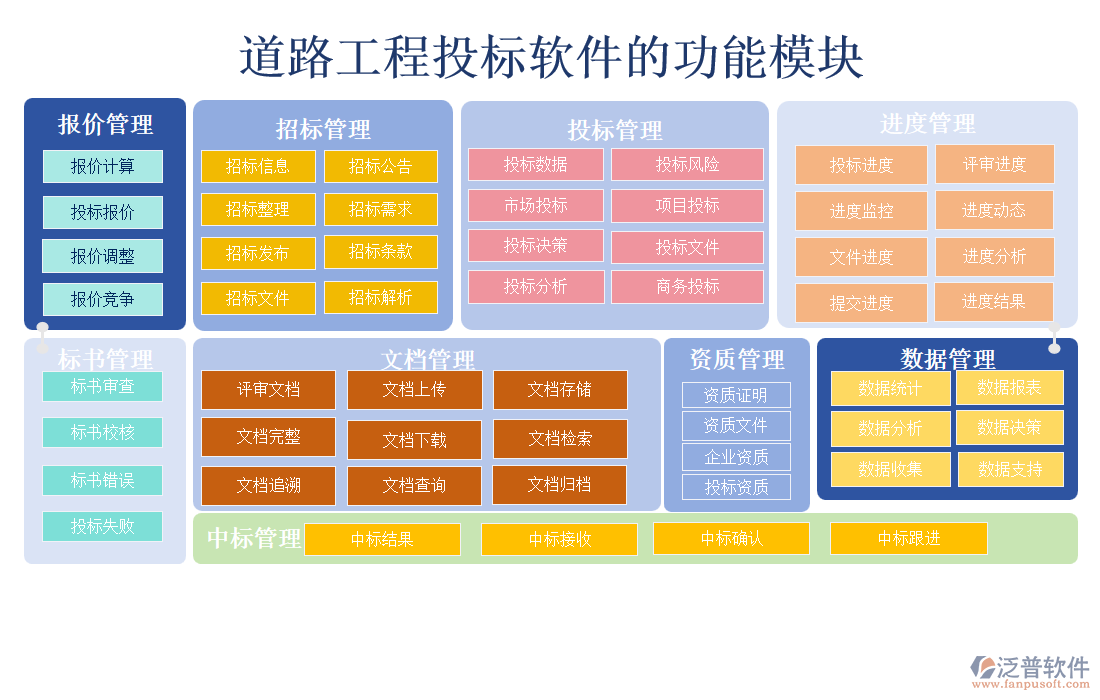 道路工程投标软件的功能模块

报价管理
报价计算
投标报价
报价调整
报价竞争

招标管理
招标信息
招标公告
招标整理
招标需求
招标发布
招标条款
招标文件
招标解析

投标管理
投标数据
投标风险
市场投标
项目投标
投标决策
投标文件
投标分析
商务投标

进度管理
投标进度
评审进度
进度监控
进度动态
文件进度
进度分析
提交进度
进度结果

标书管理
标书审查
标书校核
标书错误
投标失败

文档管理
评审文档
文档上传
文档存储
文档完整
文档下载
文档检索
文档追溯
文档查询
文档归档

资质管理
资质证明
资质文件
企业资质
投标资质

数据管理
数据统计
数据报表
数据分析
数据决策
数据收集
数据支持

中标管理
中标结果
中标接收
中标确认
中标跟进

泛普软件
www.fanpusoft.com